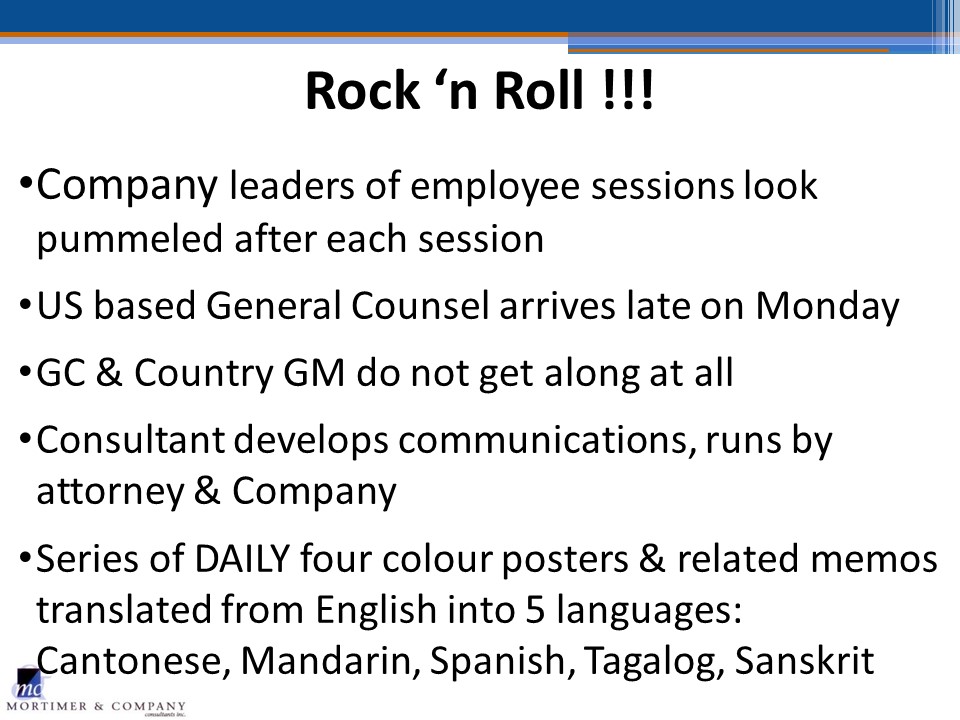 Rock ‘n Roll !!!

•Company leaders of employee sessions look pummeled after each session

•US based General Counsel arrives late on Monday

•GC & Country GM do not get along at all

•Consultant develops communications, runs by attorney & Company

•Series of DAILY four colour posters & related memos translated from English into 5 languages: Cantonese, Mandarin, Spanish, Tagalog, Sanskrit

mc
MORTIMER & COMPANY
consultants inc.